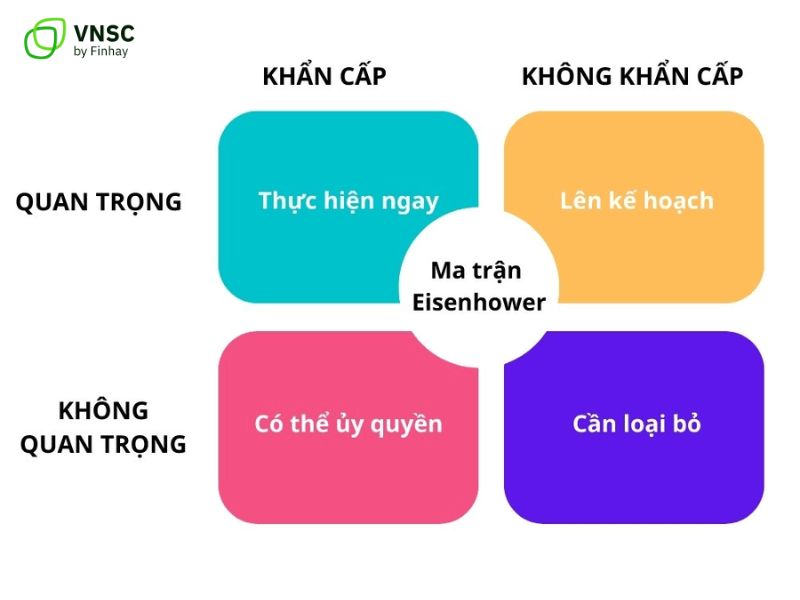 VNSC
by Finhay

KHẨN CẤP

KHÔNG KHẨN CẤP

QUAN TRỌNG

Thực hiện ngay

Lên kế hoạch

Ma trận Eisenhower

KHÔNG QUAN TRỌNG

Có thể ủy quyền

Cần loại bỏ